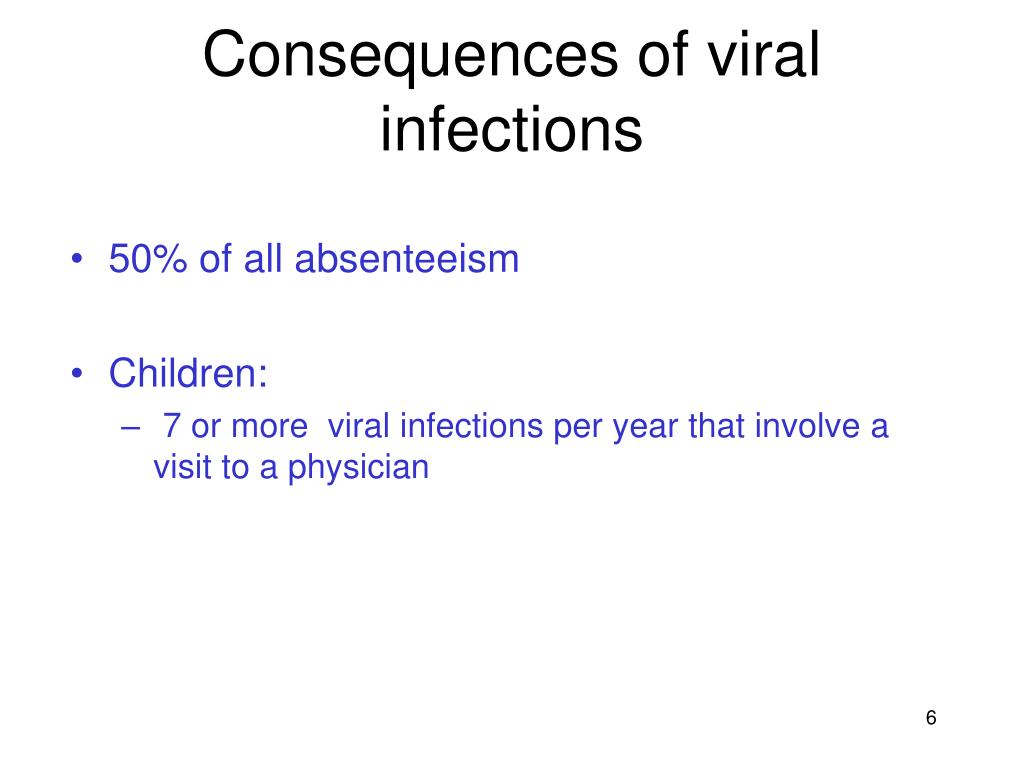 Consequences of viral infections

• 50% of all absenteeism

• Children:
  – 7 or more viral infections per year that involve a visit to a physician

6